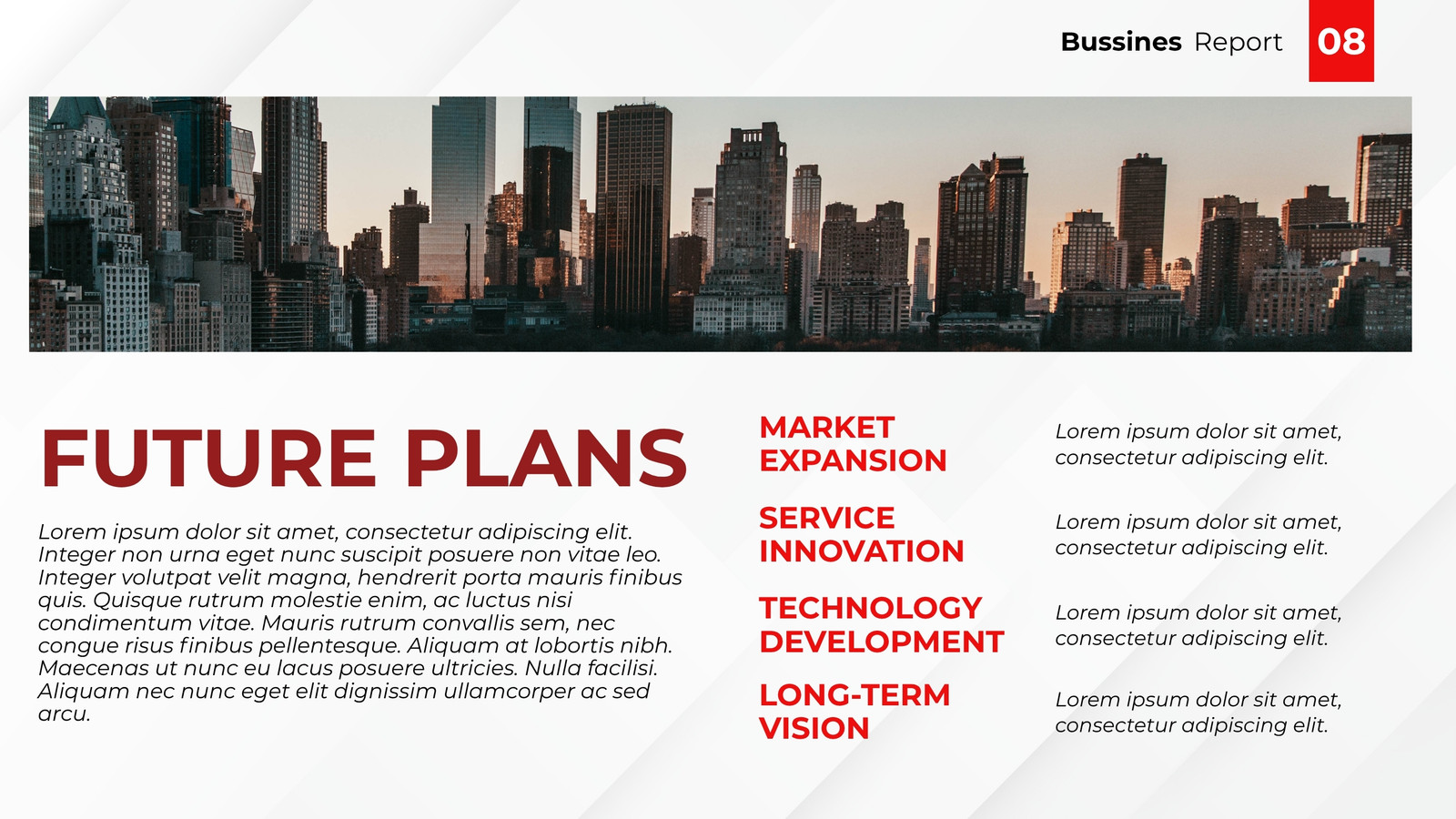 Bussines Report 08

FUTURE PLANS

Lorem ipsum dolor sit amet, consectetur adipiscing elit. Integer non urna eget nunc suscipit posuere non vitae leo. Integer volutpat velit magna, hendrerit porta mauris finibus quis. Quisque rutrum molestie enim, ac luctus nisi condimentum vitae. Mauris rutrum convallis sem, nec congue risus finibus pellentesque. Aliquam at lobortis nibh. Maecenas ut nunc eu lacus posuere ultricies. Nulla facilisi. Aliquam nec nunc eget elit dignissim ullamcorper ac sed arcu.

MARKET EXPANSION

Lorem ipsum dolor sit amet, consectetur adipiscing elit.

SERVICE INNOVATION

Lorem ipsum dolor sit amet, consectetur adipiscing elit.

TECHNOLOGY DEVELOPMENT

Lorem ipsum dolor sit amet, consectetur adipiscing elit.

LONG-TERM VISION

Lorem ipsum dolor sit amet, consectetur adipiscing elit.